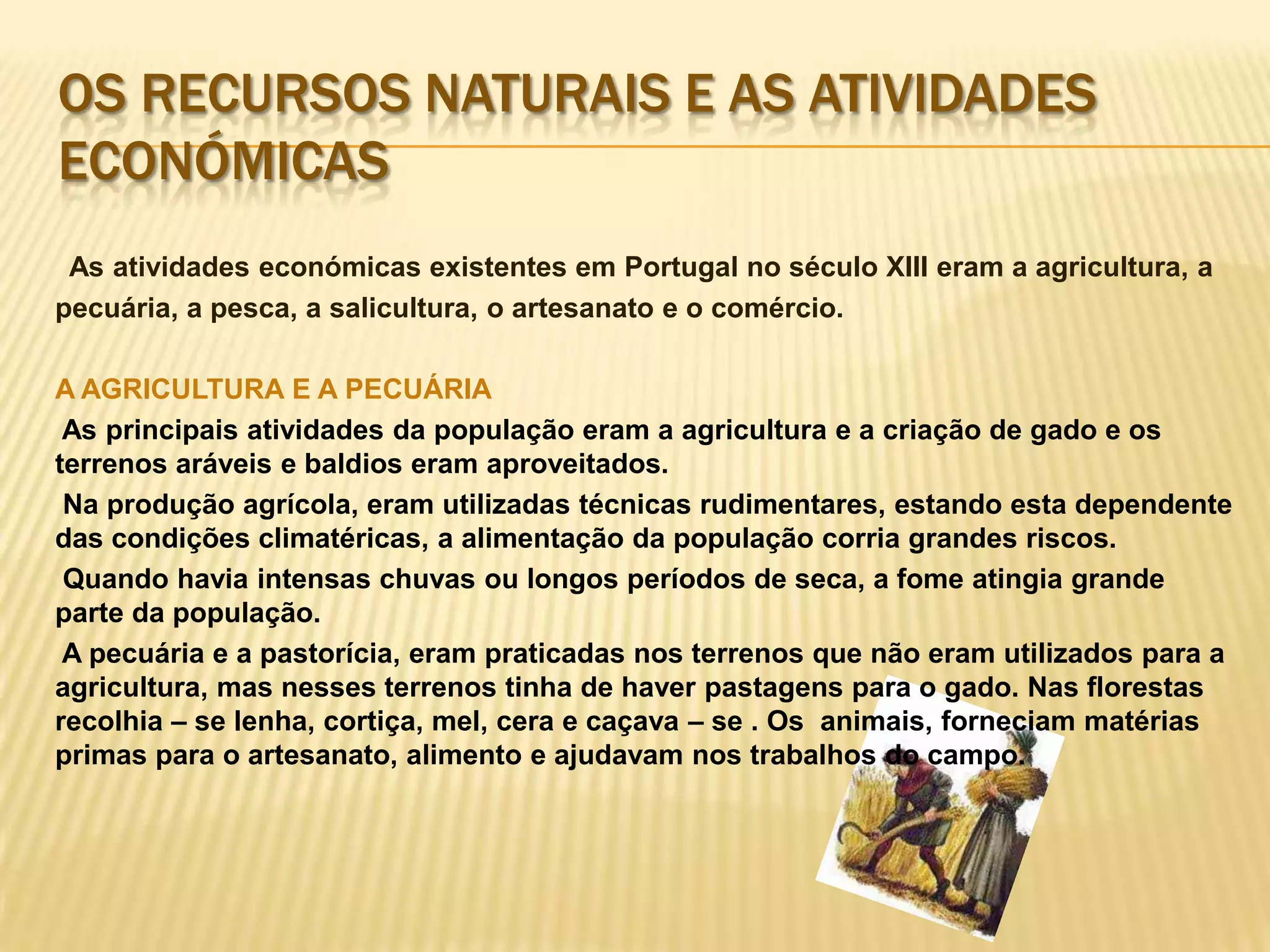 OS RECURSOS NATURAIS E AS ATIVIDADES ECONÓMICAS

As atividades económicas existentes em Portugal no século XIII eram a agricultura, a pecuária, a pesca, a salicultura, o artesanato e o comércio.

A AGRICULTURA E A PECUÁRIA

As principais atividades da população eram a agricultura e a criação de gado e os terrenos aráveis e baldios eram aproveitados.

Na produção agrícola, eram utilizadas técnicas rudimentares, estando esta dependente das condições climatéricas, a alimentação da população corria grandes riscos.

Quando havia intensas chuvas ou longos períodos de seca, a fome atingia grande parte da população.

A pecuária e a pastorícia, eram praticadas nos terrenos que não eram utilizados para a agricultura, mas nesses terrenos tinha de haver pastagens para o gado. Nas florestas recolhia – se lenha, cortiça, mel, cera e caçava – se . Os animais, forneciam matérias primas para o artesanato, alimento e ajudavam nos trabalhos do campo.